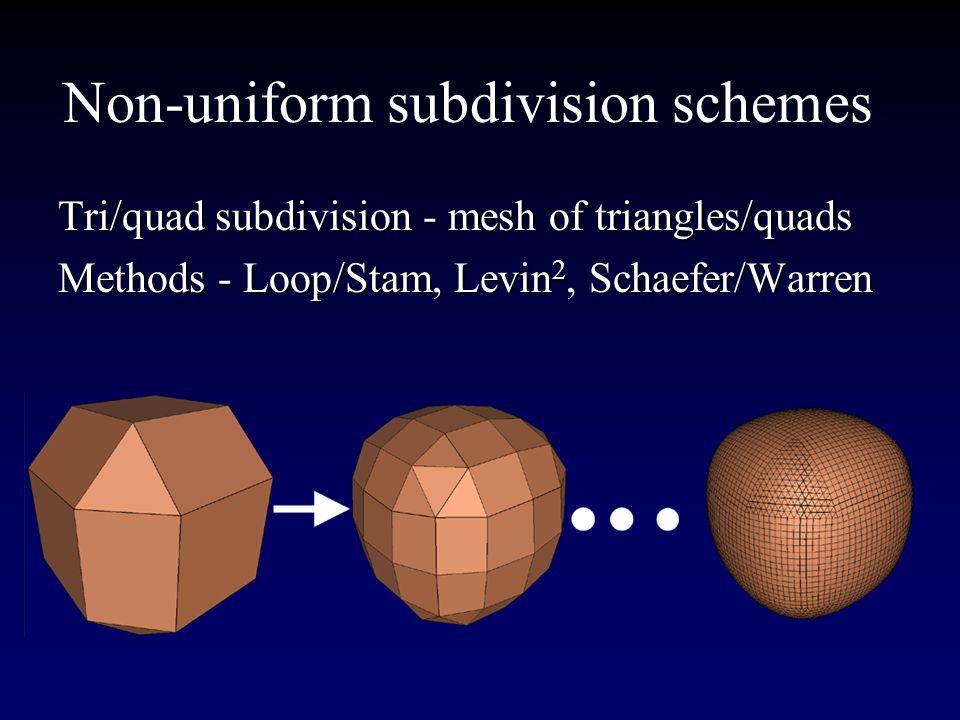 Non-uniform subdivision schemes

Tri/quad subdivision - mesh of triangles/quads

Methods - Loop/Stam, Levin$^2$, Schaefer/Warren